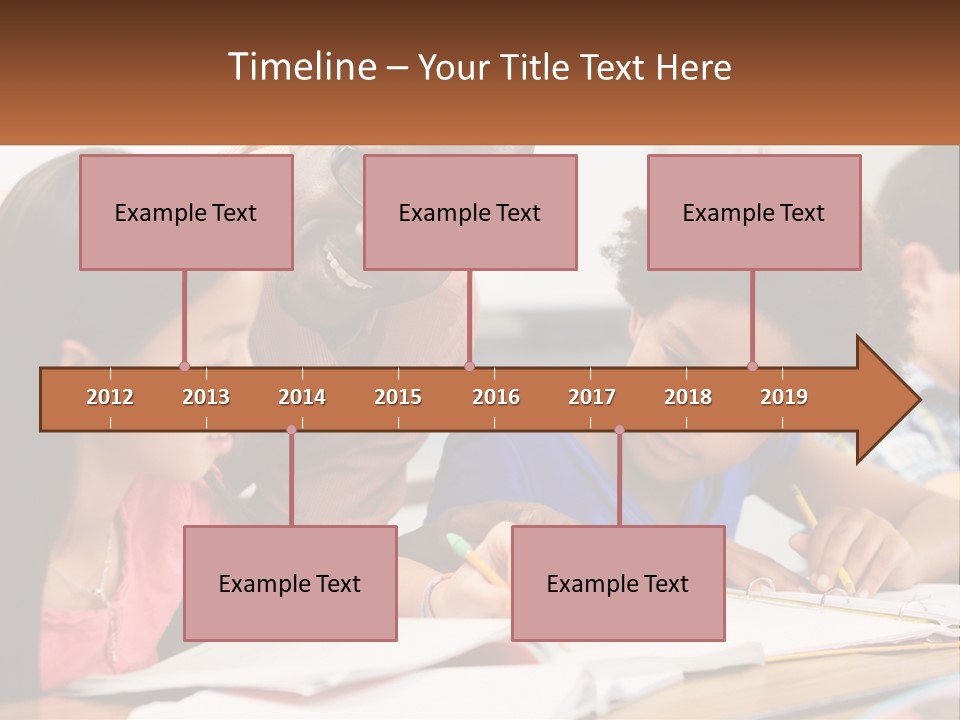 Timeline – Your Title Text Here

Example Text

Example Text

Example Text

2012 2013 2014 2015 2016 2017 2018 2019

Example Text

Example Text